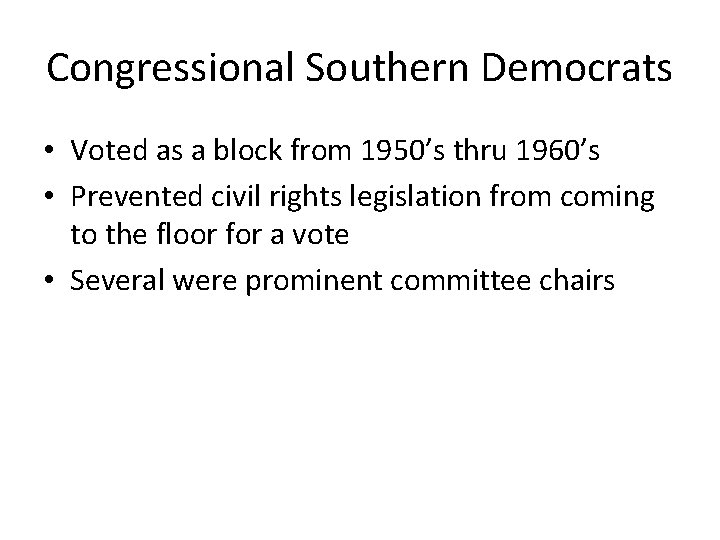 Congressional Southern Democrats

• Voted as a block from 1950’s thru 1960’s
• Prevented civil rights legislation from coming to the floor for a vote
• Several were prominent committee chairs